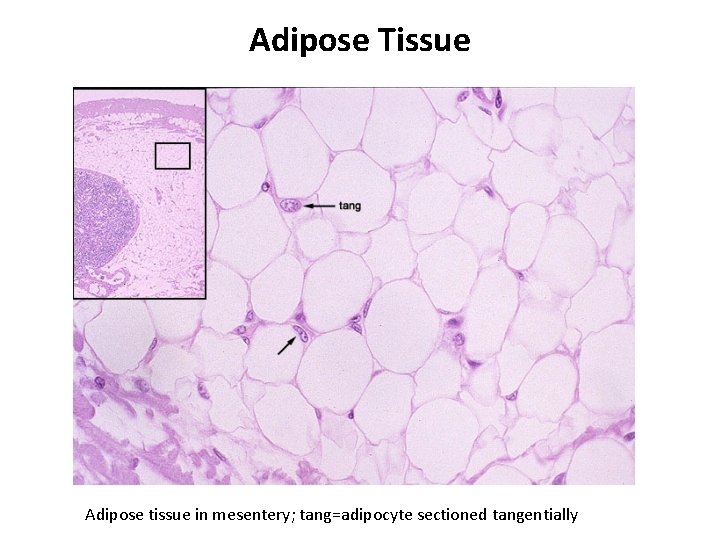 Adipose Tissue

tang

Adipose tissue in mesentery; tang=adipocyte sectioned tangentially